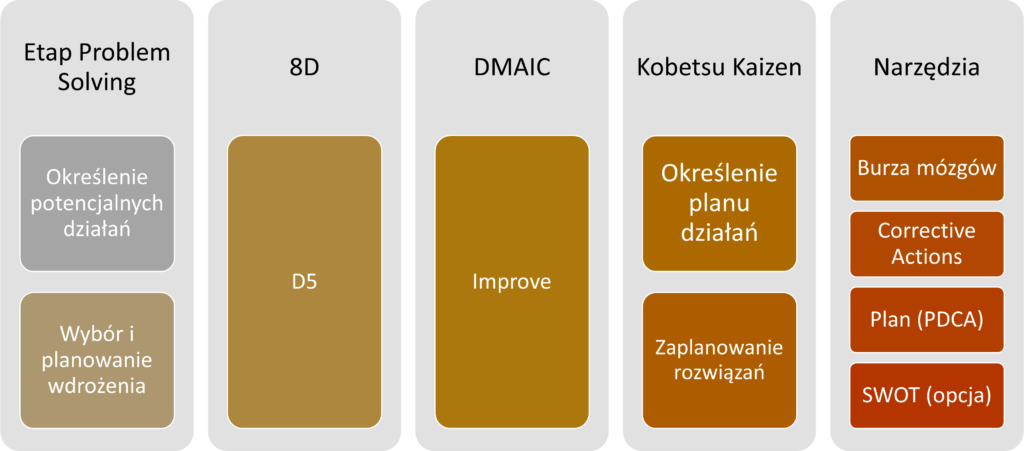 Etap Problem Solving

Określenie potencjalnych działań

Wybór i planowanie wdrożenia

8D

D5

DMAIC

Improve

Kobetsu Kaizen

Określenie planu działań

Zaplanowanie rozwiązań

Narzędzia

Burza mózgów

Corrective Actions

Plan (PDCA)

SWOT (opcja)